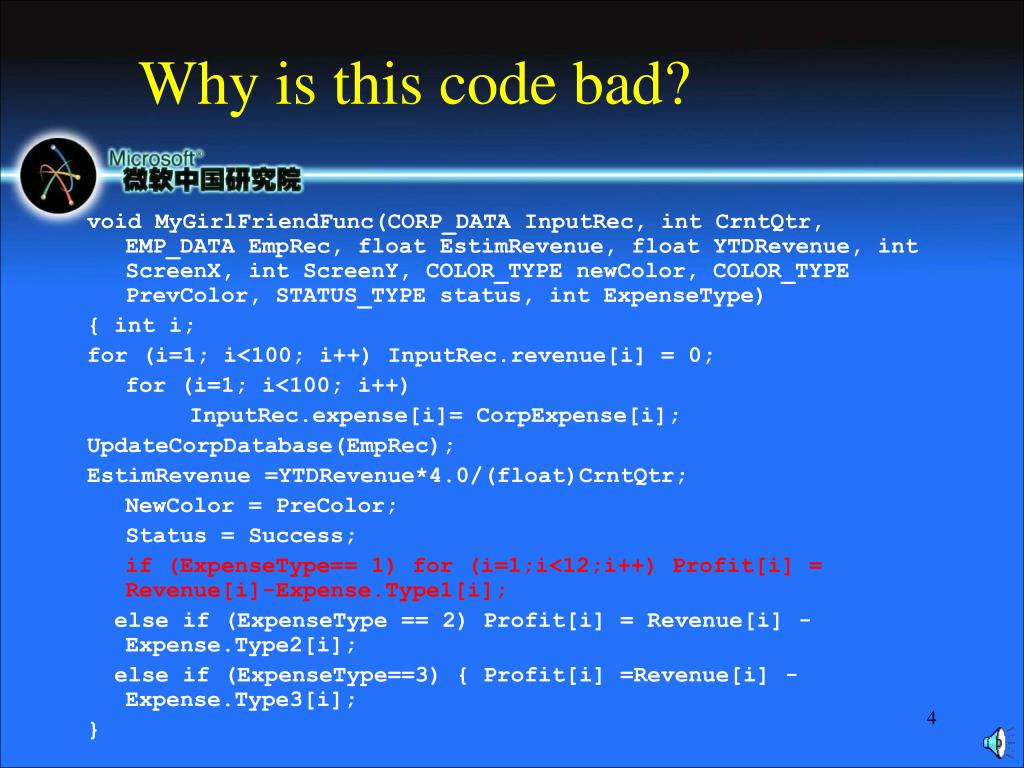 Why is this code bad?

Microsoft®
微软中国研究院

void MyGirlFriendFunc(CORP_DATA InputRec, int CrntQtr, EMP_DATA EmpRec, float EstimRevenue, float YTDRevenue, int ScreenX, int ScreenY, COLOR_TYPE newColor, COLOR_TYPE PrevColor, STATUS_TYPE status, int ExpenseType)

{ int i;

for (i=1; i<100; i++) InputRec.revenue[i] = 0;

for (i=1; i<100; i++)

InputRec.expense[i]= CorpExpense[i];

UpdateCorpDatabase(EmpRec);

EstimRevenue =YTDRevenue*4.0/(float)CrntQtr;

NewColor = PreColor;

Status = Success;

if (ExpenseType== 1) for (i=1;i<12;i++) Profit[i] = Revenue[i]-Expense.Type1[i];

else if (ExpenseType == 2) Profit[i] = Revenue[i] - Expense.Type2[i];

else if (ExpenseType==3) { Profit[i] =Revenue[i] - Expense.Type3[i];

}

4